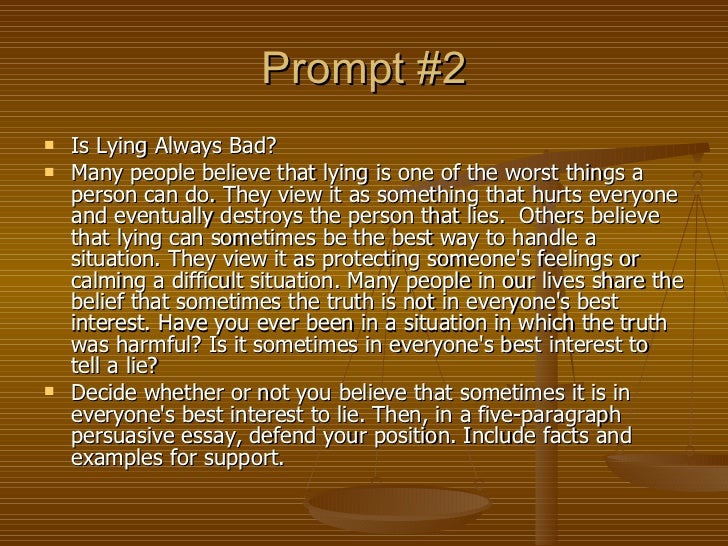 Prompt #2

- Is Lying Always Bad?
- Many people believe that lying is one of the worst things a person can do. They view it as something that hurts everyone and eventually destroys the person that lies. Others believe that lying can sometimes be the best way to handle a situation. They view it as protecting someone's feelings or calming a difficult situation. Many people in our lives share the belief that sometimes the truth is not in everyone's best interest. Have you ever been in a situation in which the truth was harmful? Is it sometimes in everyone's best interest to tell a lie?
- Decide whether or not you believe that sometimes it is in everyone's best interest to lie. Then, in a five-paragraph persuasive essay, defend your position. Include facts and examples for support.